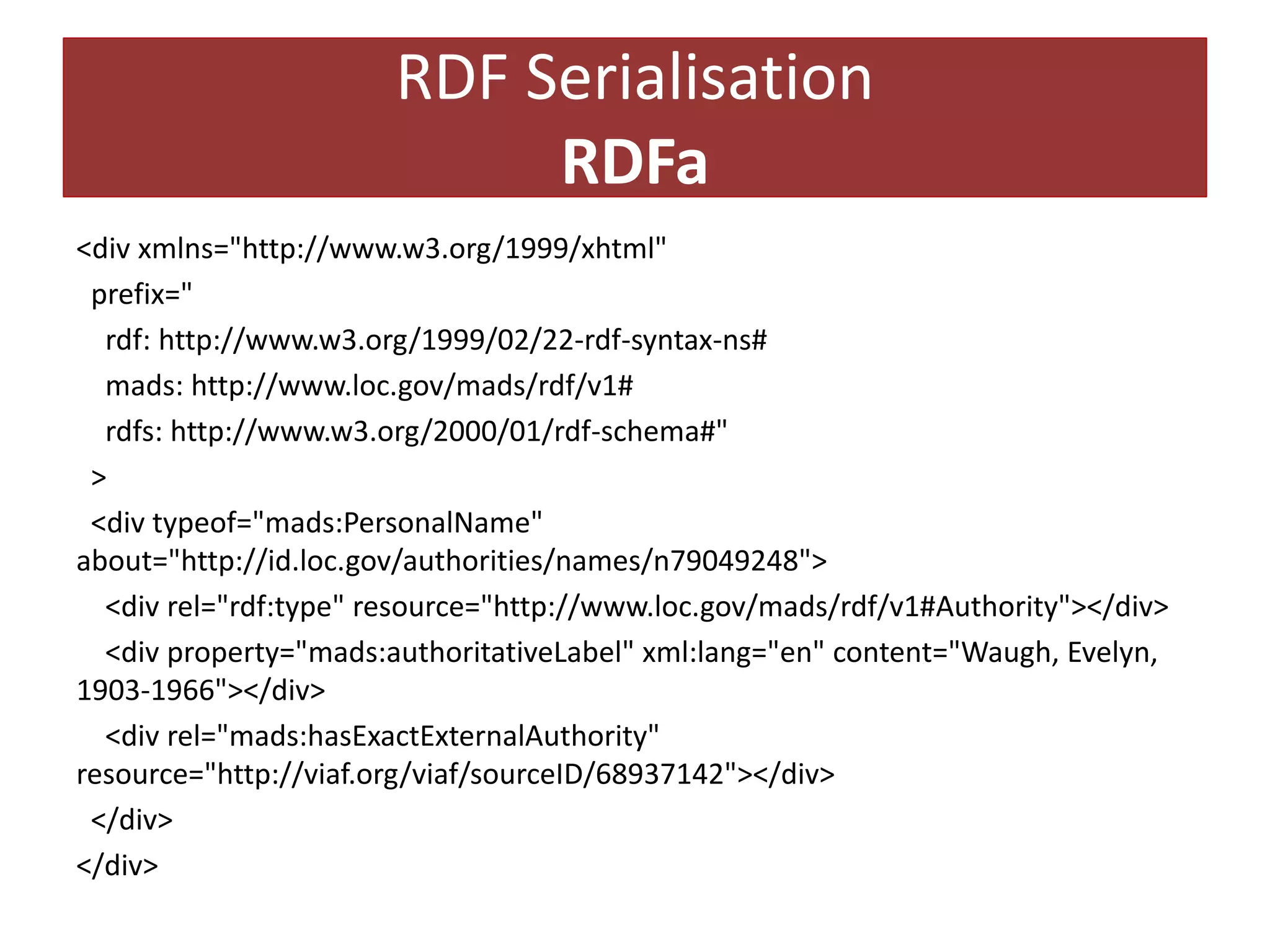 RDF Serialisation
RDFa

<div xmlns="http://www.w3.org/1999/xhtml"
prefix="
rdf: http://www.w3.org/1999/02/22-rdf-syntax-ns#
mads: http://www.loc.gov/mads/rdf/v1#
rdfs: http://www.w3.org/2000/01/rdf-schema#"
>
<div typeof="mads:PersonalName" about="http://id.loc.gov/authorities/names/n79049248">
<div rel="rdf:type" resource="http://www.loc.gov/mads/rdf/v1#Authority"></div>
<div property="mads:authoritativeLabel" xml:lang="en" content="Waugh, Evelyn, 1903-1966"></div>
<div rel="mads:hasExactExternalAuthority" resource="http://viaf.org/viaf/sourceID/68937142"></div>
</div>
</div>